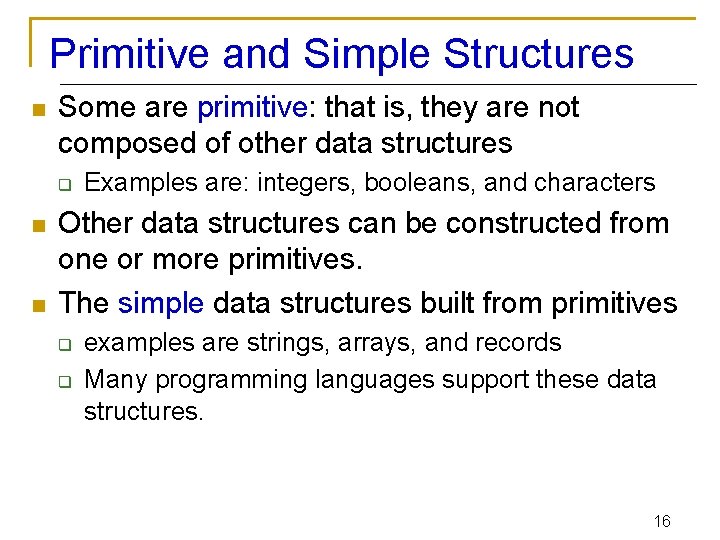 Primitive and Simple Structures

Some are primitive: that is, they are not composed of other data structures

Examples are: integers, booleans, and characters

Other data structures can be constructed from one or more primitives.

The simple data structures built from primitives

examples are strings, arrays, and records

Many programming languages support these data structures.

16